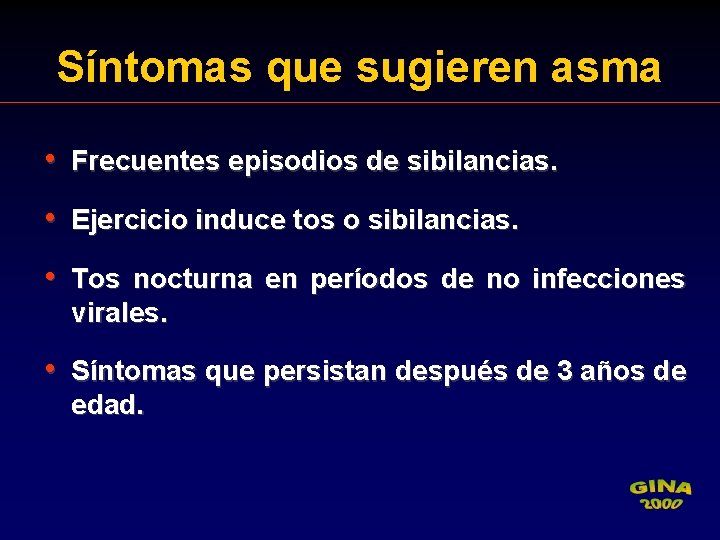 Síntomas que sugieren asma

• Frecuentes episodios de sibilancias.

• Ejercicio induce tos o sibilancias.

• Tos nocturna en períodos de no infecciones virales.

• Síntomas que persistan después de 3 años de edad.

GINA
2000